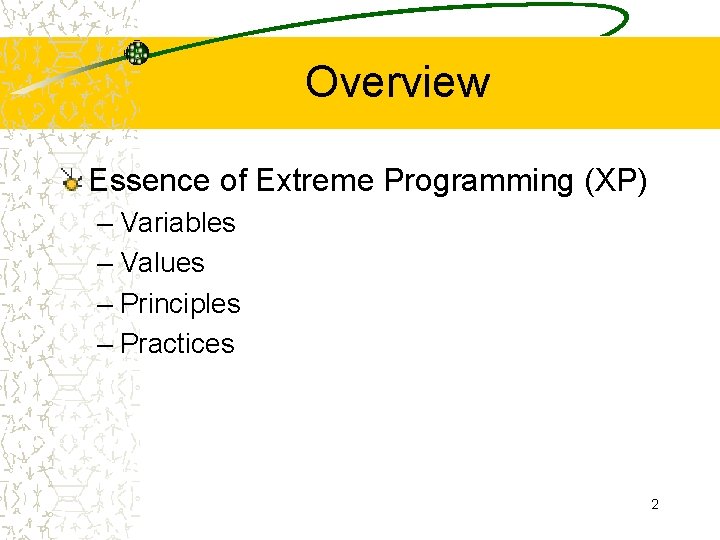 Overview

Essence of Extreme Programming (XP)
– Variables
– Values
– Principles
– Practices

2